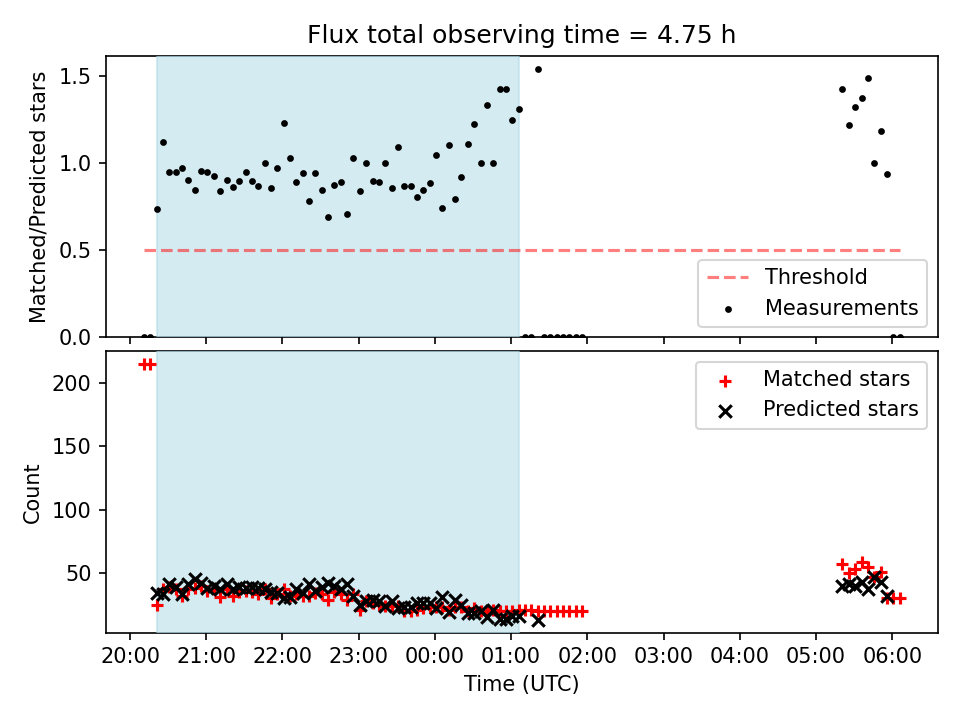 Flux total observing time = 4.75 h

Matched/Predicted stars

1.5
1.0
0.5
0.0

Threshold
Measurements

Count

200
150
100
50

Matched stars
Predicted stars

20:00 21:00 22:00 23:00 00:00 01:00 02:00 03:00 04:00 05:00 06:00

Time (UTC)